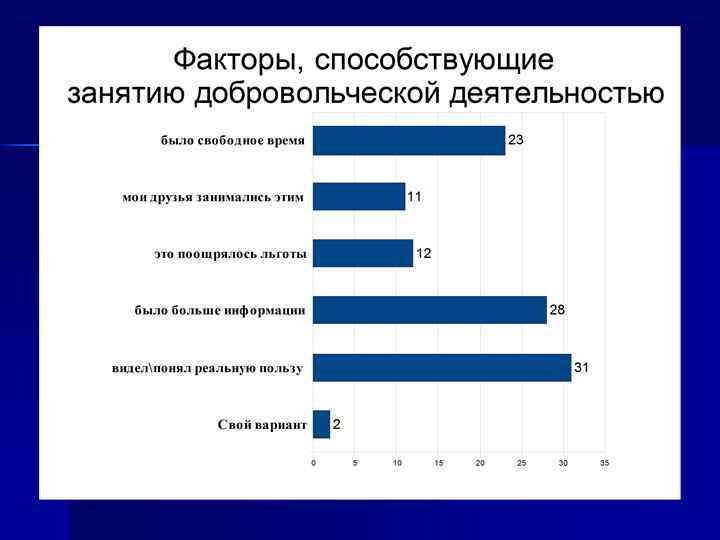 Факторы, способствующие занятию добровольческой деятельностью

было свободное время 23

мои друзья занимались этим 11

это поощрялось льготы 12

было больше информации 28

видел\понял реальную пользу 31

Свой вариант 2

0 5 10 15 20 25 30 35